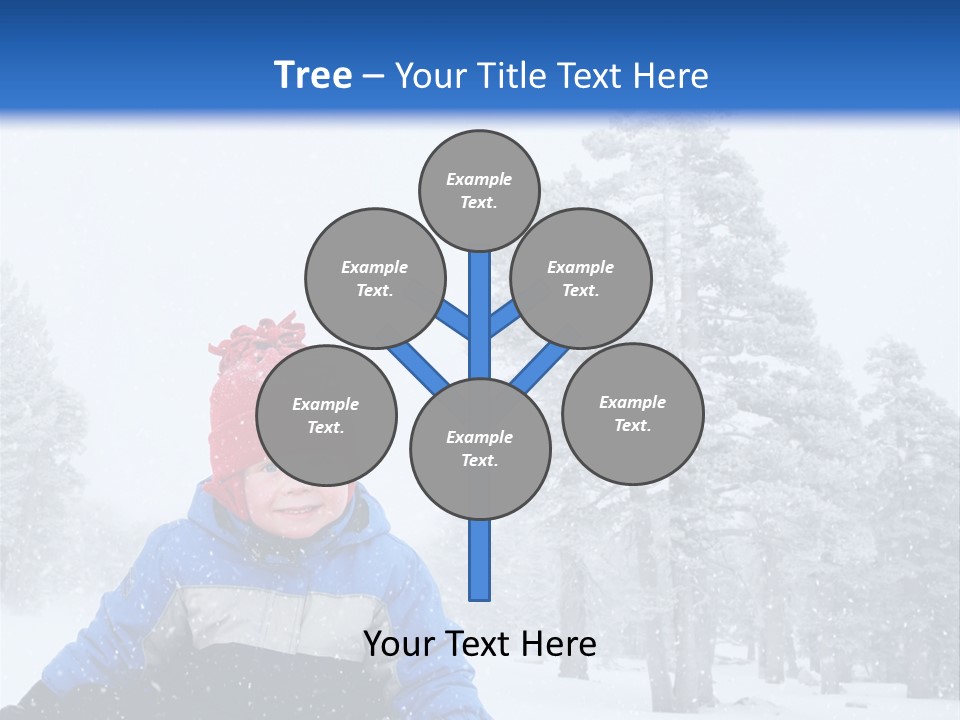 Tree – Your Title Text Here

Example Text.

Example Text.

Example Text.

Example Text.

Example Text.

Example Text.

Your Text Here